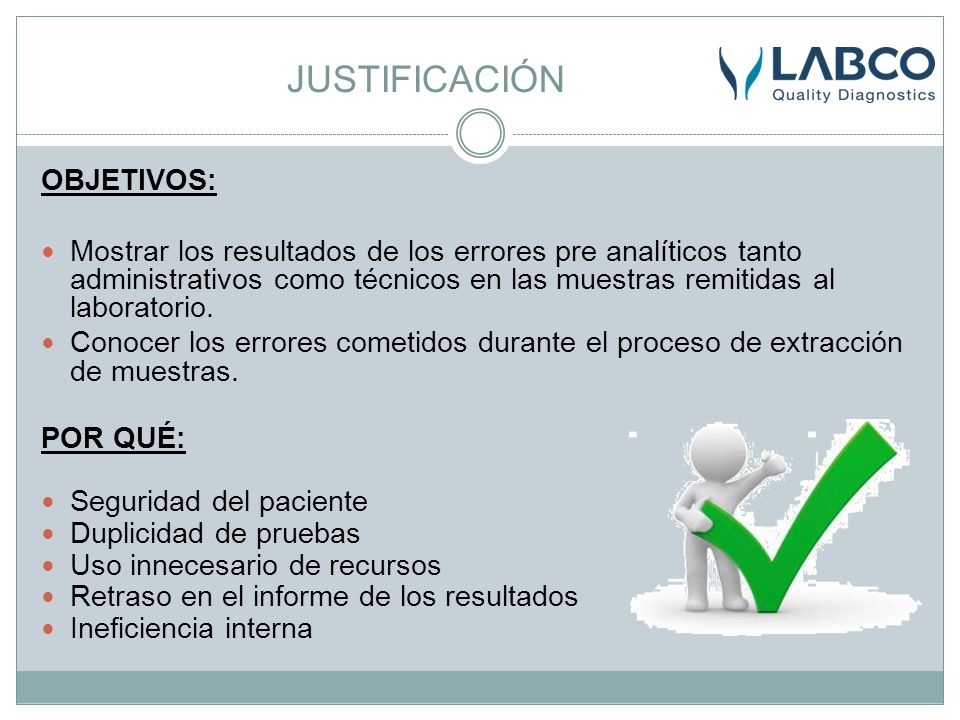 JUSTIFICACIÓN

LABCO
Quality Diagnostics

OBJETIVOS:

- Mostrar los resultados de los errores pre analíticos tanto administrativos como técnicos en las muestras remitidas al laboratorio.
- Conocer los errores cometidos durante el proceso de extracción de muestras.

POR QUÉ:

- Seguridad del paciente
- Duplicidad de pruebas
- Uso innecesario de recursos
- Retraso en el informe de los resultados
- Ineficiencia interna